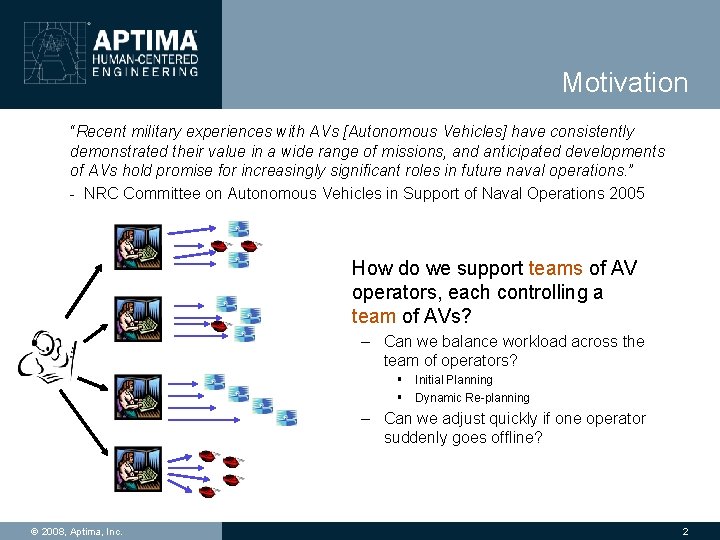 APTIMA
HUMAN-CENTERED
ENGINEERING

Motivation

"Recent military experiences with AVs [Autonomous Vehicles] have consistently demonstrated their value in a wide range of missions, and anticipated developments of AVs hold promise for increasingly significant roles in future naval operations."

- NRC Committee on Autonomous Vehicles in Support of Naval Operations 2005

How do we support teams of AV operators, each controlling a team of AVs?

– Can we balance workload across the team of operators?
 ▪ Initial Planning
 ▪ Dynamic Re-planning
– Can we adjust quickly if one operator suddenly goes offline?

© 2008, Aptima, Inc.

2